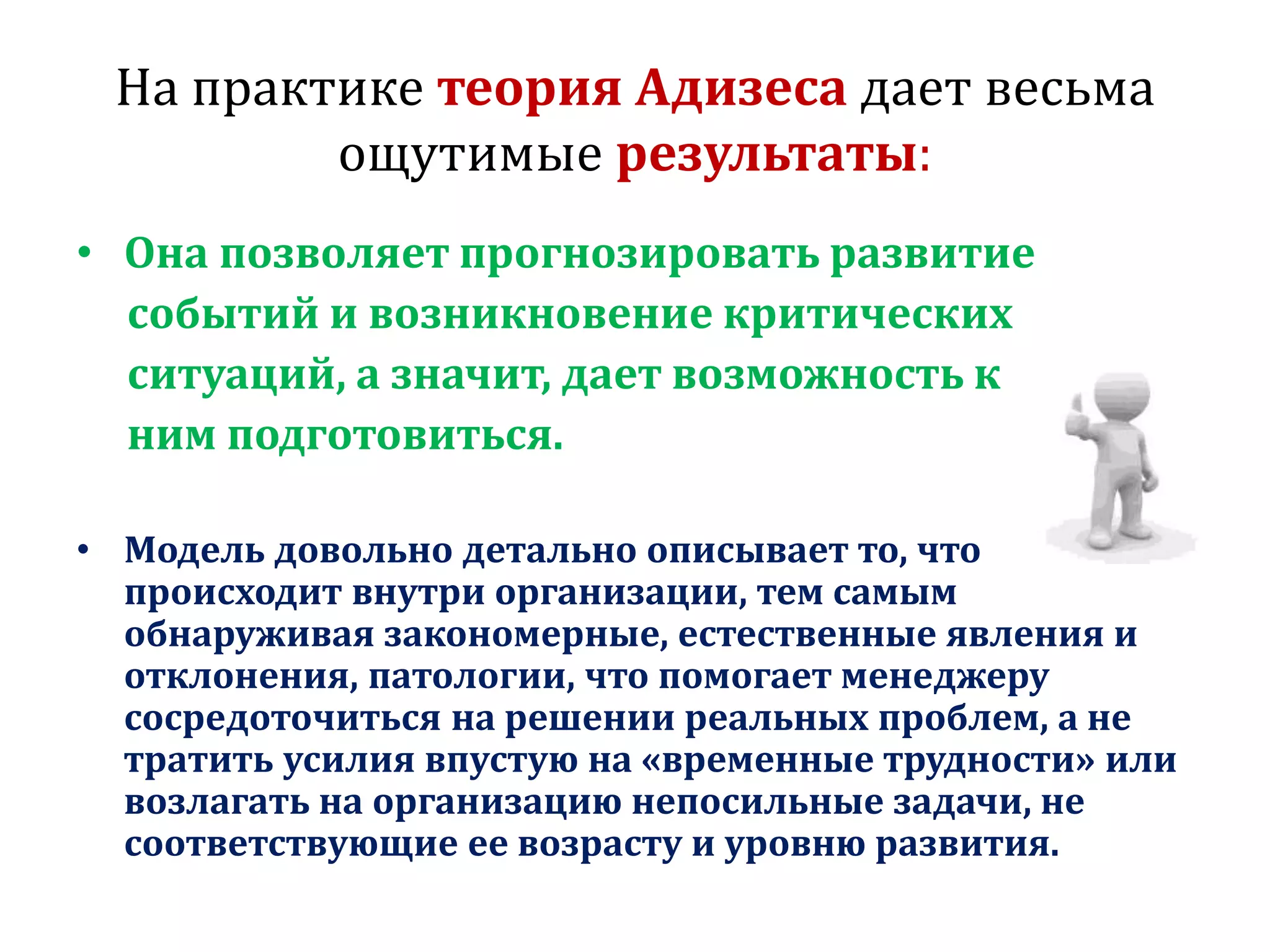 На практике теория Адизеса дает весьма ощутимые результаты:

• Она позволяет прогнозировать развитие событий и возникновение критических ситуаций, а значит, дает возможность к ним подготовиться.

• Модель довольно детально описывает то, что происходит внутри организации, тем самым обнаруживая закономерные, естественные явления и отклонения, патологии, что помогает менеджеру сосредоточиться на решении реальных проблем, а не тратить усилия впустую на «временные трудности» или возлагать на организацию непосильные задачи, не соответствующие ее возрасту и уровню развития.